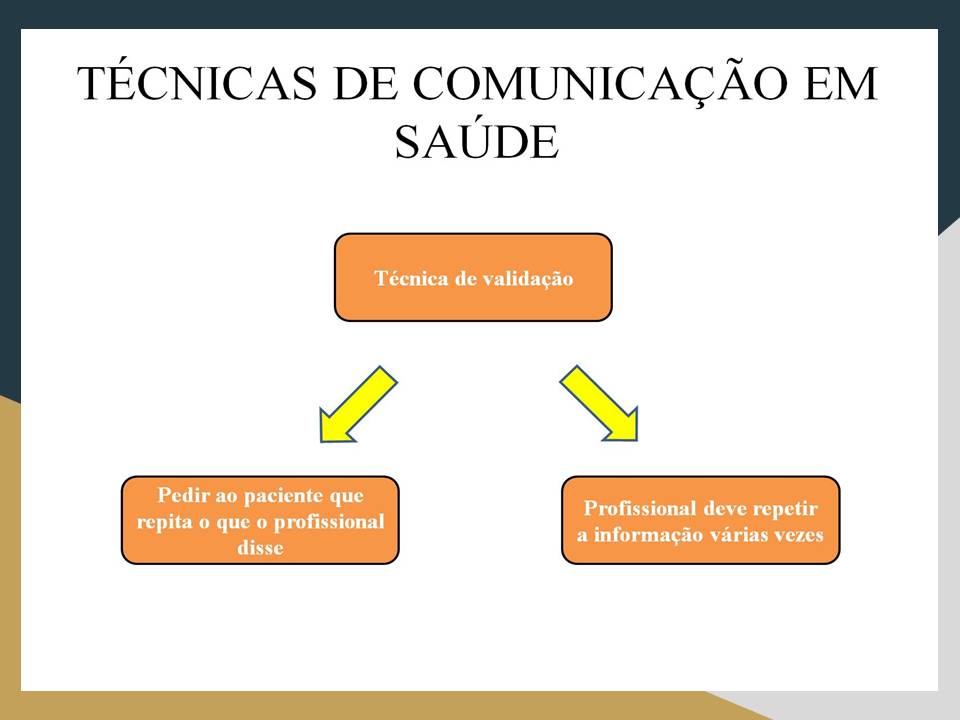 TÉCNICAS DE COMUNICAÇÃO EM SAÚDE

Técnica de validação

Pedir ao paciente que repita o que o profissional disse

Profissional deve repetir a informação várias vezes